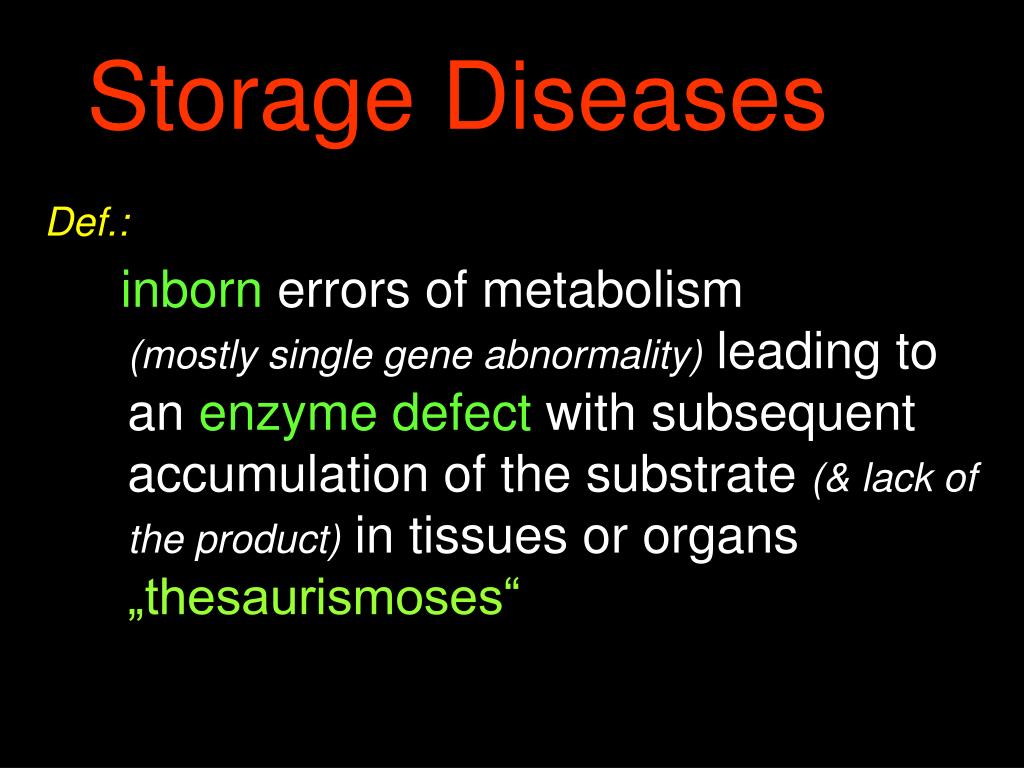 Storage Diseases

Def.:

inborn errors of metabolism (mostly single gene abnormality) leading to an enzyme defect with subsequent accumulation of the substrate (& lack of the product) in tissues or organs „thesaurismoses“